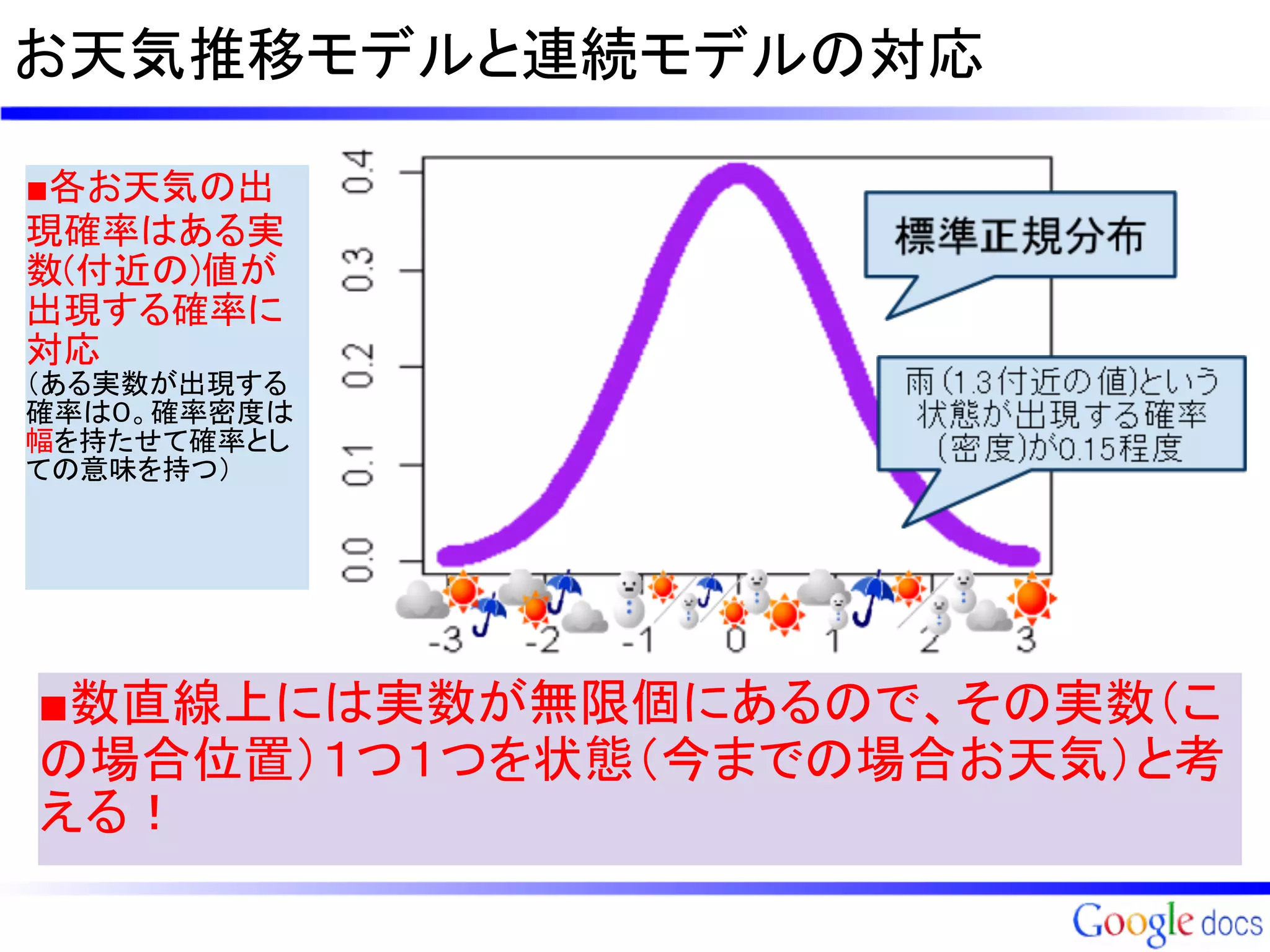 お天気推移モデルと連続モデルの対応

■各お天気の出現確率はある実数(付近の)値が出現する確率に対応
(ある実数が出現する確率は0。確率密度は幅を持たせて確率としての意味を持つ)

0.4
0.3
0.2
0.1
0.0

標準正規分布

雨(1.3付近の値)という状態が出現する確率(密度)が0.15程度

-3 -2 -1 0 1 2 3

■数直線上には実数が無限個にあるので、その実数(この場合位置)1つ1つを状態(今までの場合お天気)と考える!

Google docs